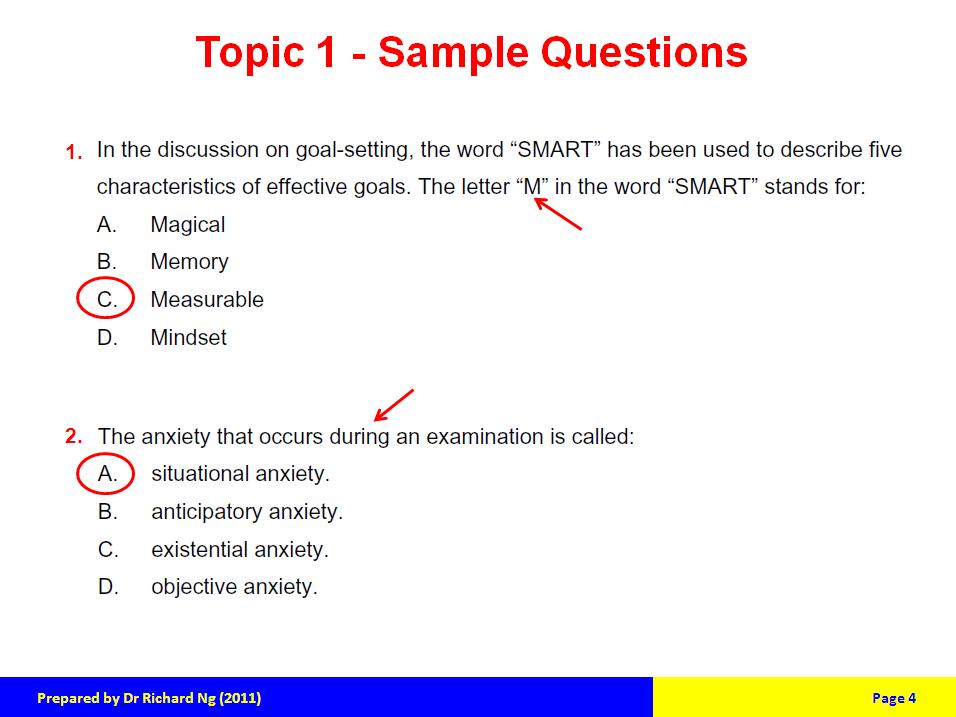 Topic 1 - Sample Questions

1. In the discussion on goal-setting, the word “SMART” has been used to describe five characteristics of effective goals. The letter “M” in the word “SMART” stands for:
A. Magical
B. Memory
C. Measurable
D. Mindset

2. The anxiety that occurs during an examination is called:
A. situational anxiety.
B. anticipatory anxiety.
C. existential anxiety.
D. objective anxiety.

Prepared by Dr Richard Ng (2011)
Page 4